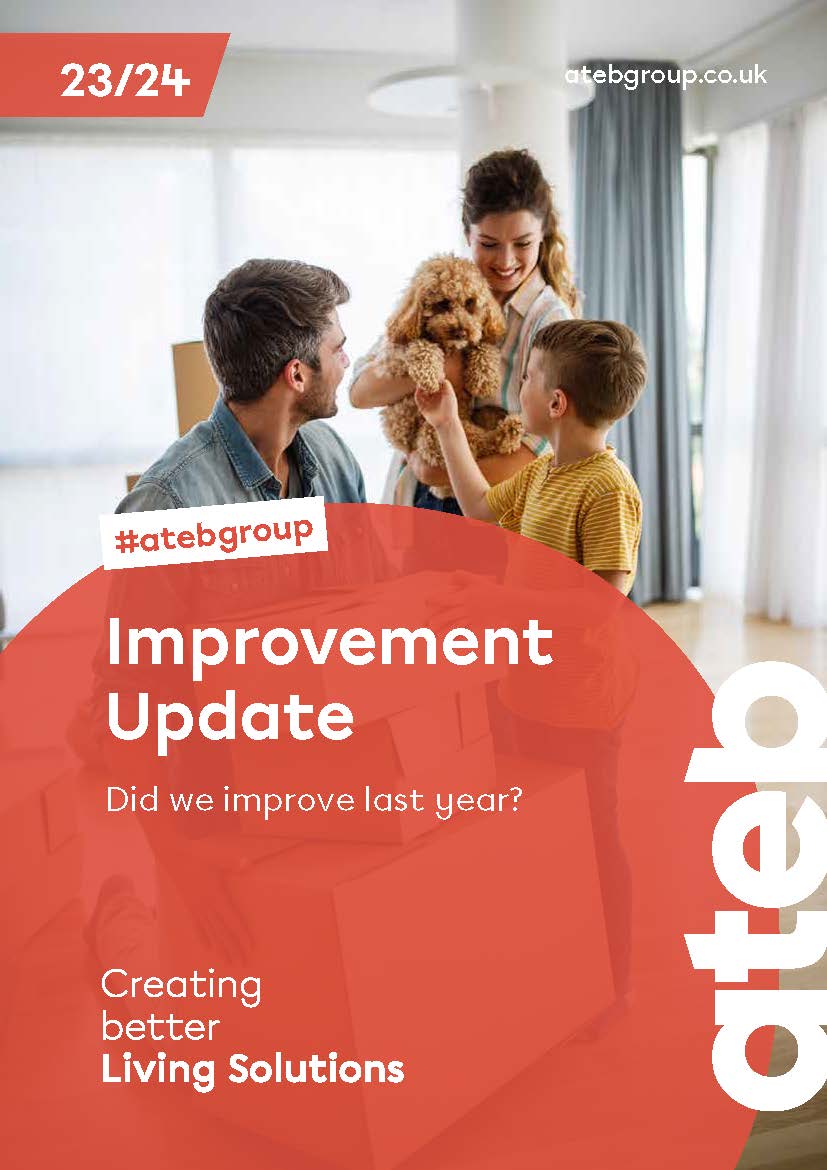 23/24

atebgroup.co.uk

#atebgroup

Improvement Update

Did we improve last year?

Creating better Living Solutions

ateb